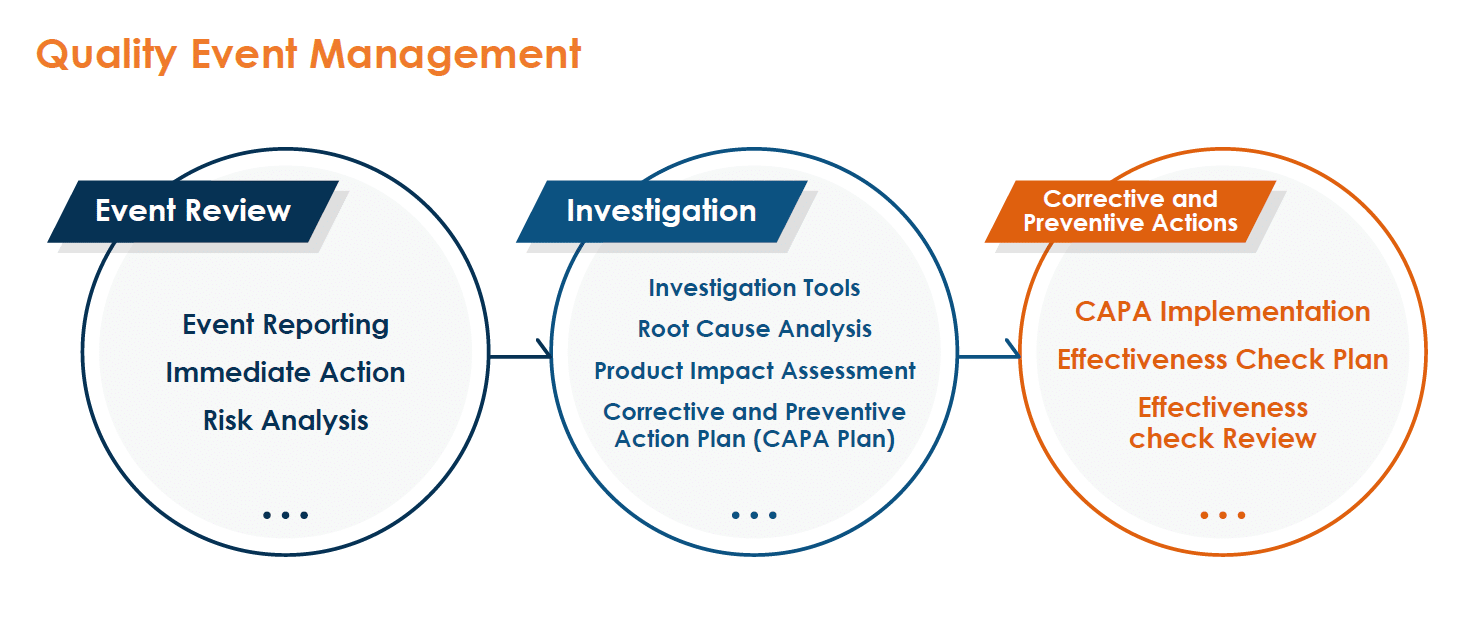 Quality Event Management

Event Review

Event Reporting
Immediate Action
Risk Analysis

...

Investigation

Investigation Tools
Root Cause Analysis
Product Impact Assessment
Corrective and Preventive Action Plan (CAPA Plan)

...

Corrective and Preventive Actions

CAPA Implementation
Effectiveness Check Plan
Effectiveness check Review

...